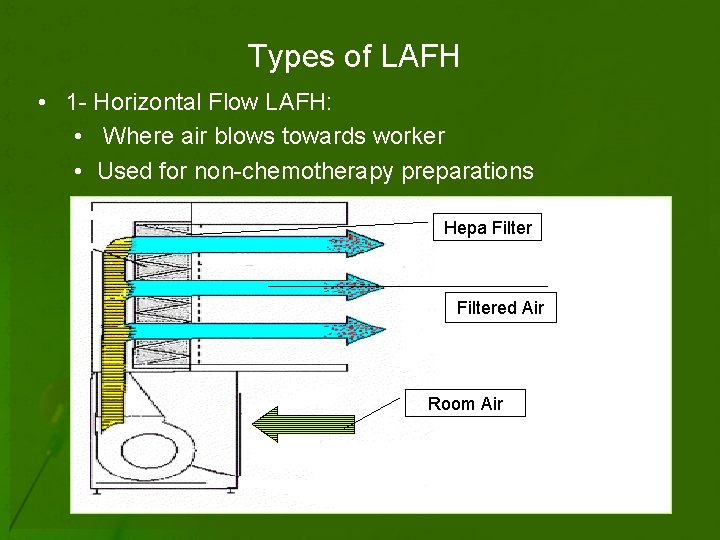 Types of LAFH

• 1- Horizontal Flow LAFH:
  • Where air blows towards worker
  • Used for non-chemotherapy preparations

Hepa Filter

Filtered Air

Room Air